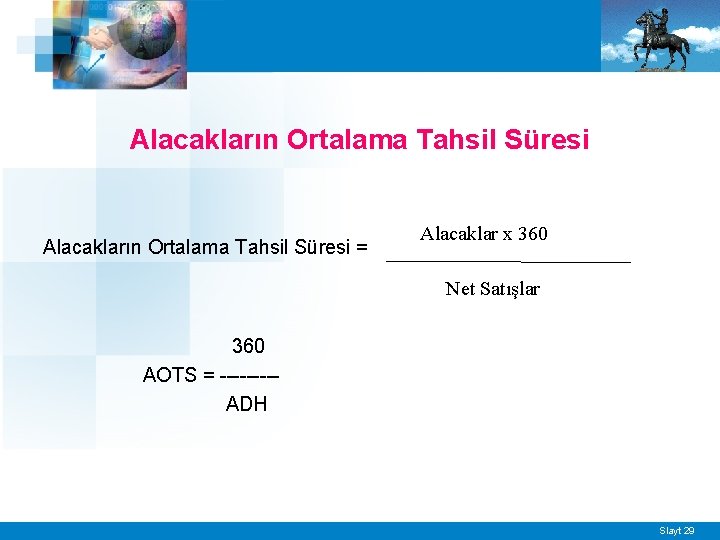 Alacakların Ortalama Tahsil Süresi

Alacakların Ortalama Tahsil Süresi = $\frac{\text{Alacaklar x 360}}{\text{Net Satışlar}}$

AOTS = $\frac{360}{ADH}$

Slayt 29